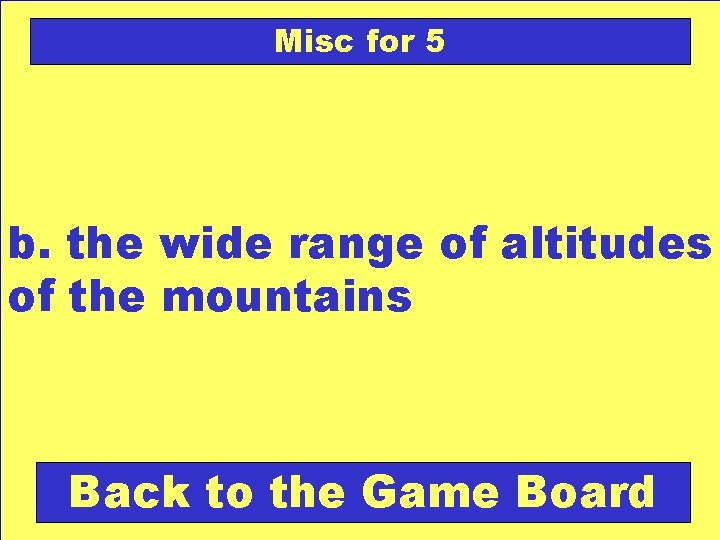 Misc for 5

b. the wide range of altitudes of the mountains

Back to the Game Board